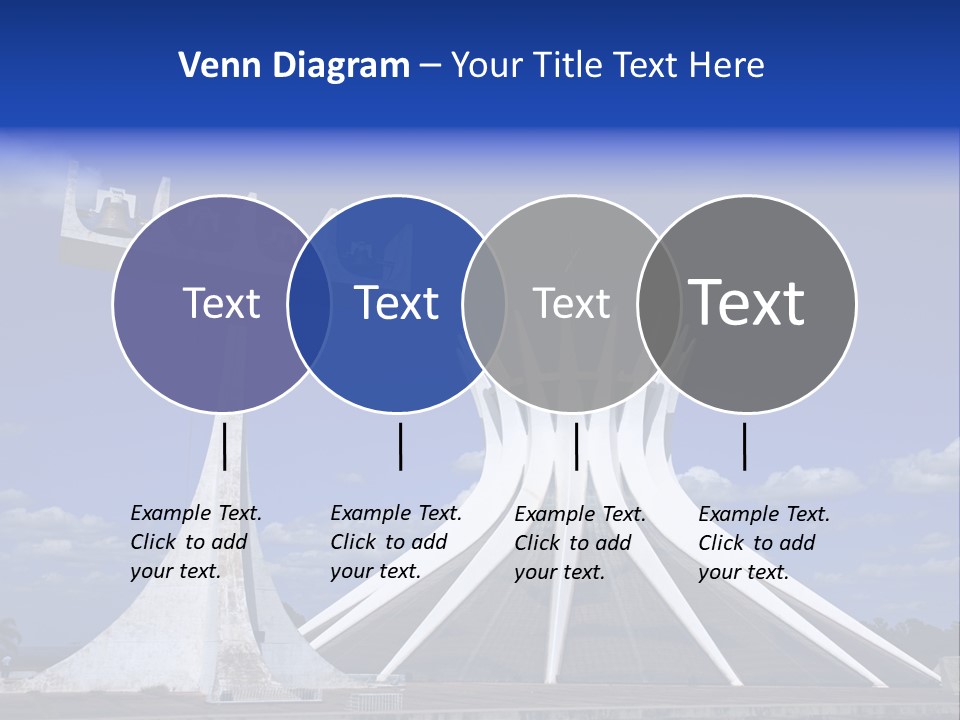 Venn Diagram – Your Title Text Here

Text

Text

Text

Text

Example Text. Click to add your text.

Example Text. Click to add your text.

Example Text. Click to add your text.

Example Text. Click to add your text.